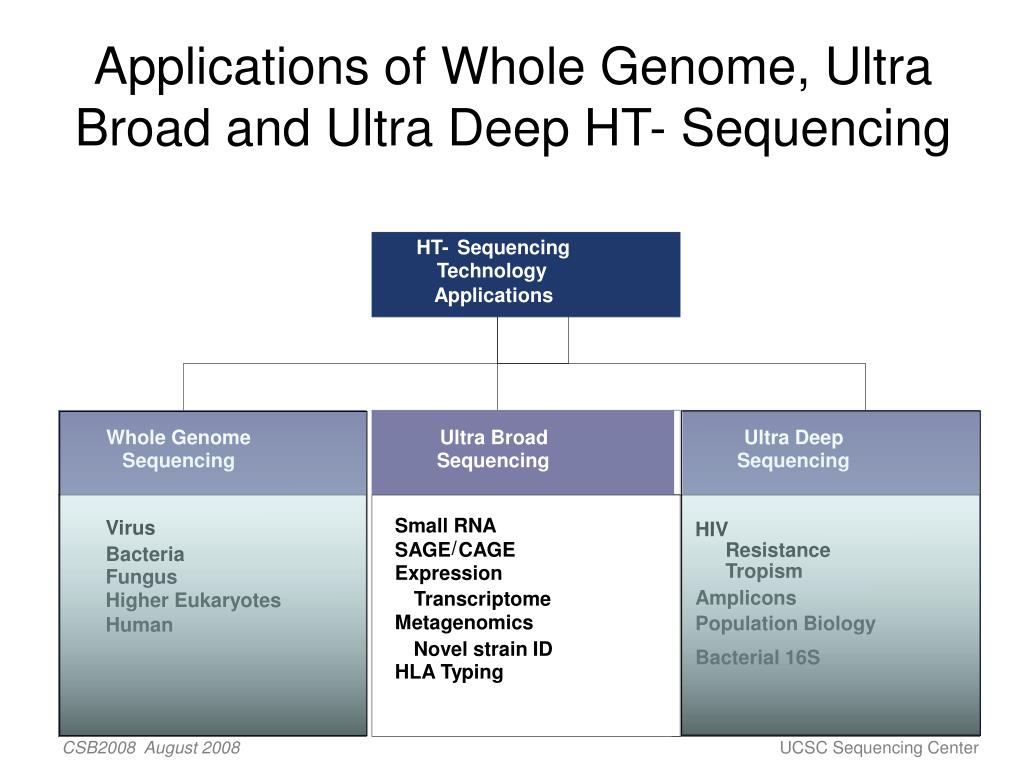 Applications of Whole Genome, Ultra Broad and Ultra Deep HT- Sequencing

HT- Sequencing Technology Applications

Whole Genome Sequencing

Virus
Bacteria
Fungus
Higher Eukaryotes
Human

Ultra Broad Sequencing

Small RNA
SAGE/CAGE
Expression
Transcriptome
Metagenomics
Novel strain ID
HLA Typing

Ultra Deep Sequencing

HIV
Resistance
Tropism
Amplicons
Population Biology
Bacterial 16S

CSB2008 August 2008

UCSC Sequencing Center